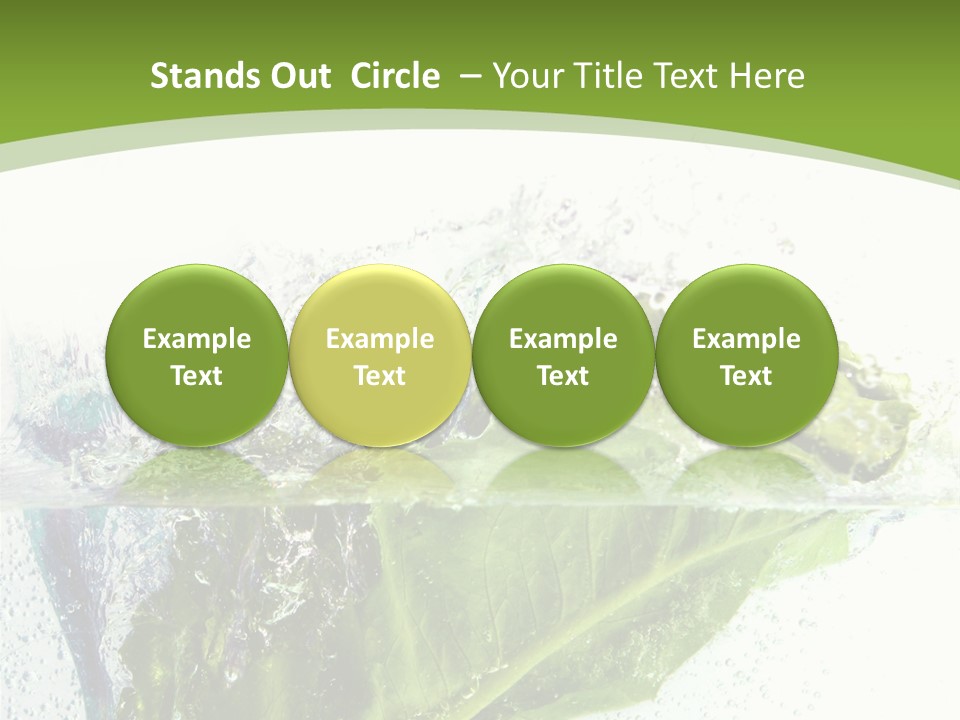 Stands Out Circle – Your Title Text Here

Example Text

Example Text

Example Text

Example Text